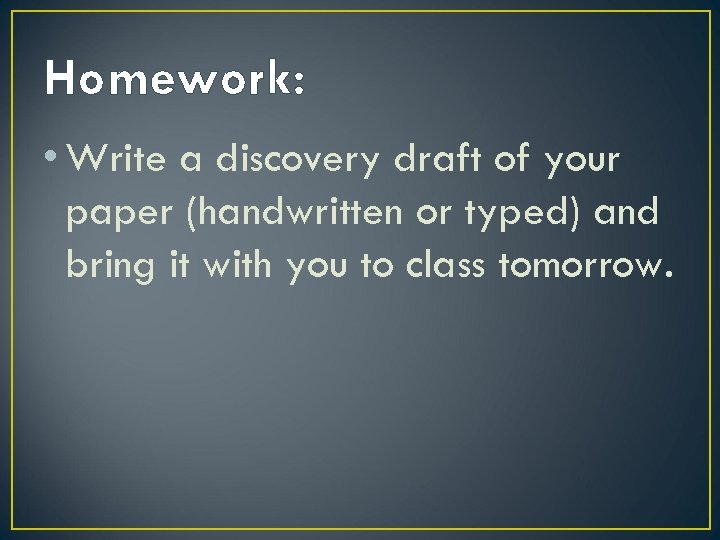 Homework:

• Write a discovery draft of your paper (handwritten or typed) and bring it with you to class tomorrow.